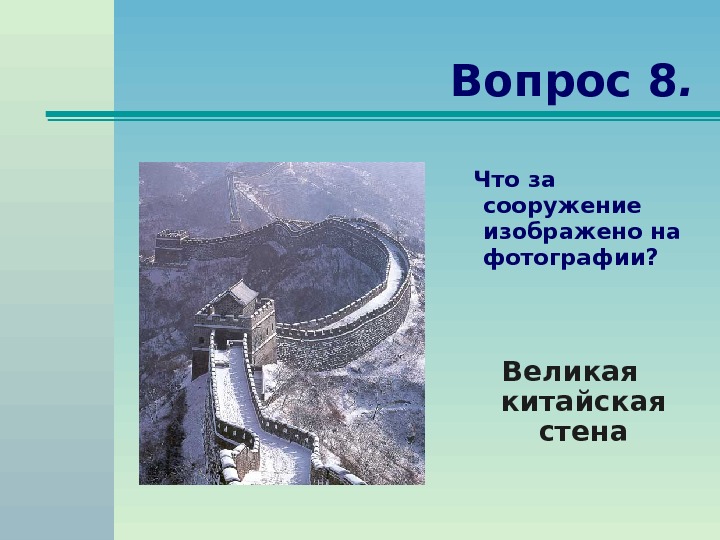 Вопрос 8.

Что за сооружение изображено на фотографии?

Великая китайская стена